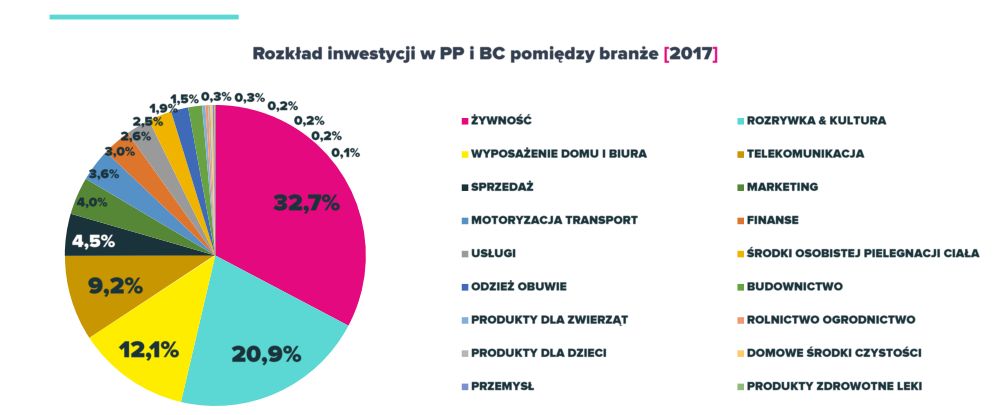 Rozkład inwestycji w PP i BC pomiędzy branże [2017]

32,7%
20,9%
12,1%
9,2%
4,5%
4,0%
3,6%
3,0%
2,6%
2,5%
1,9%
1,5%
0,3%
0,3%
0,2%
0,2%
0,2%
0,1%

ŻYWNOŚĆ
WYPOSAŻENIE DOMU I BIURA
SPRZEDAŻ
MOTORYZACJA TRANSPORT
USŁUGI
ODZIEŻ OBUWIE
PRODUKTY DLA ZWIERZĄT
PRODUKTY DLA DZIECI
PRZEMYSŁ

ROZRYWKA & KULTURA
TELEKOMUNIKACJA
MARKETING
FINANSE
ŚRODKI OSOBISTEJ PIELEGNACJI CIAŁA
BUDOWNICTWO
ROLNICTWO OGRODNICTWO
DOMOWE ŚRODKI CZYSTOŚCI
PRODUKTY ZDROWOTNE LEKI